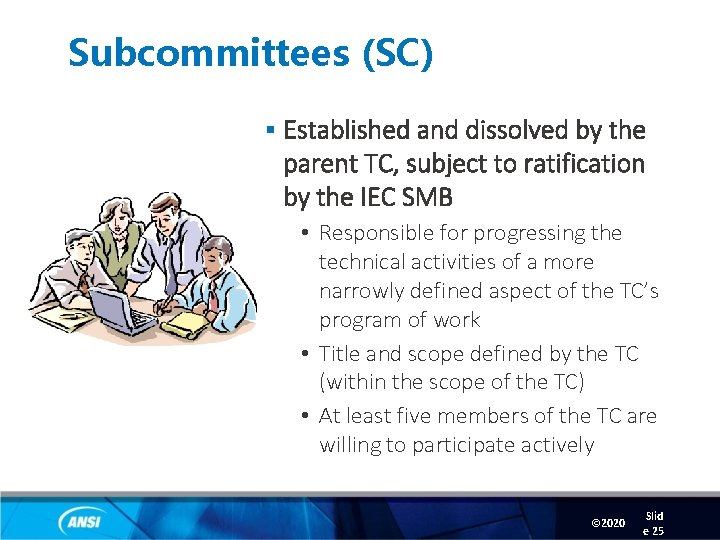 Subcommittees (SC)

▪ Established and dissolved by the parent TC, subject to ratification by the IEC SMB

• Responsible for progressing the technical activities of a more narrowly defined aspect of the TC's program of work

• Title and scope defined by the TC (within the scope of the TC)

• At least five members of the TC are willing to participate actively

ANSI

©2020

Slid e 25